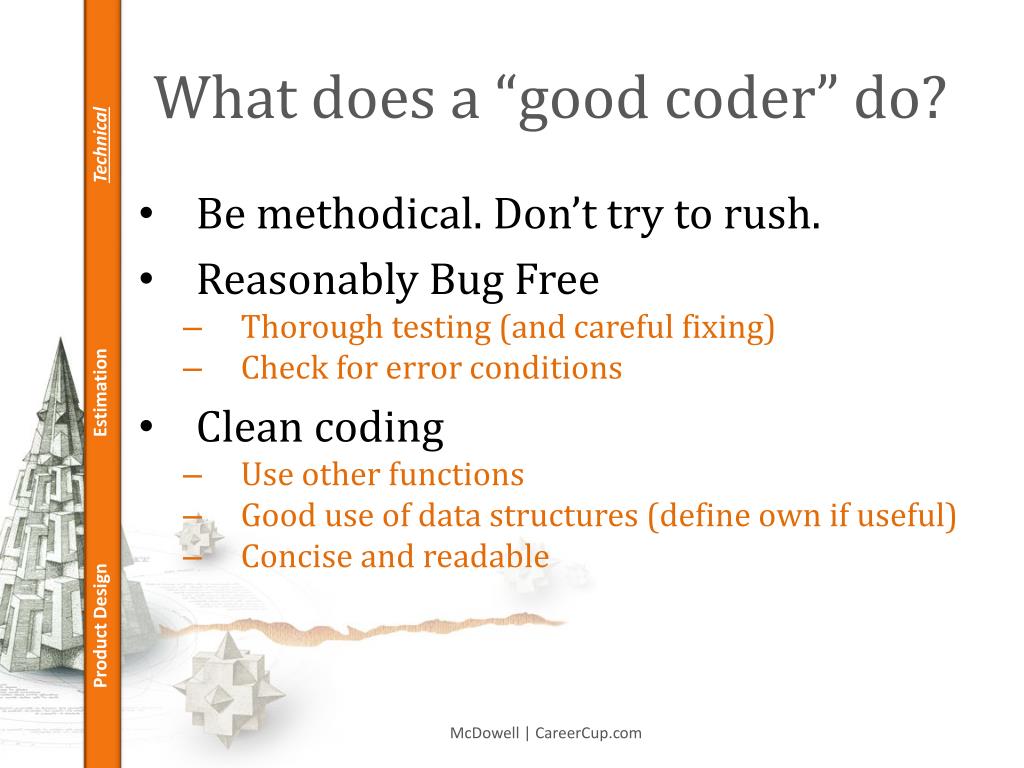 Technical

Estimation

Product Design

What does a “good coder” do?

• Be methodical. Don’t try to rush.
• Reasonably Bug Free
– Thorough testing (and careful fixing)
– Check for error conditions
• Clean coding
– Use other functions
– Good use of data structures (define own if useful)
– Concise and readable

McDowell | CareerCup.com